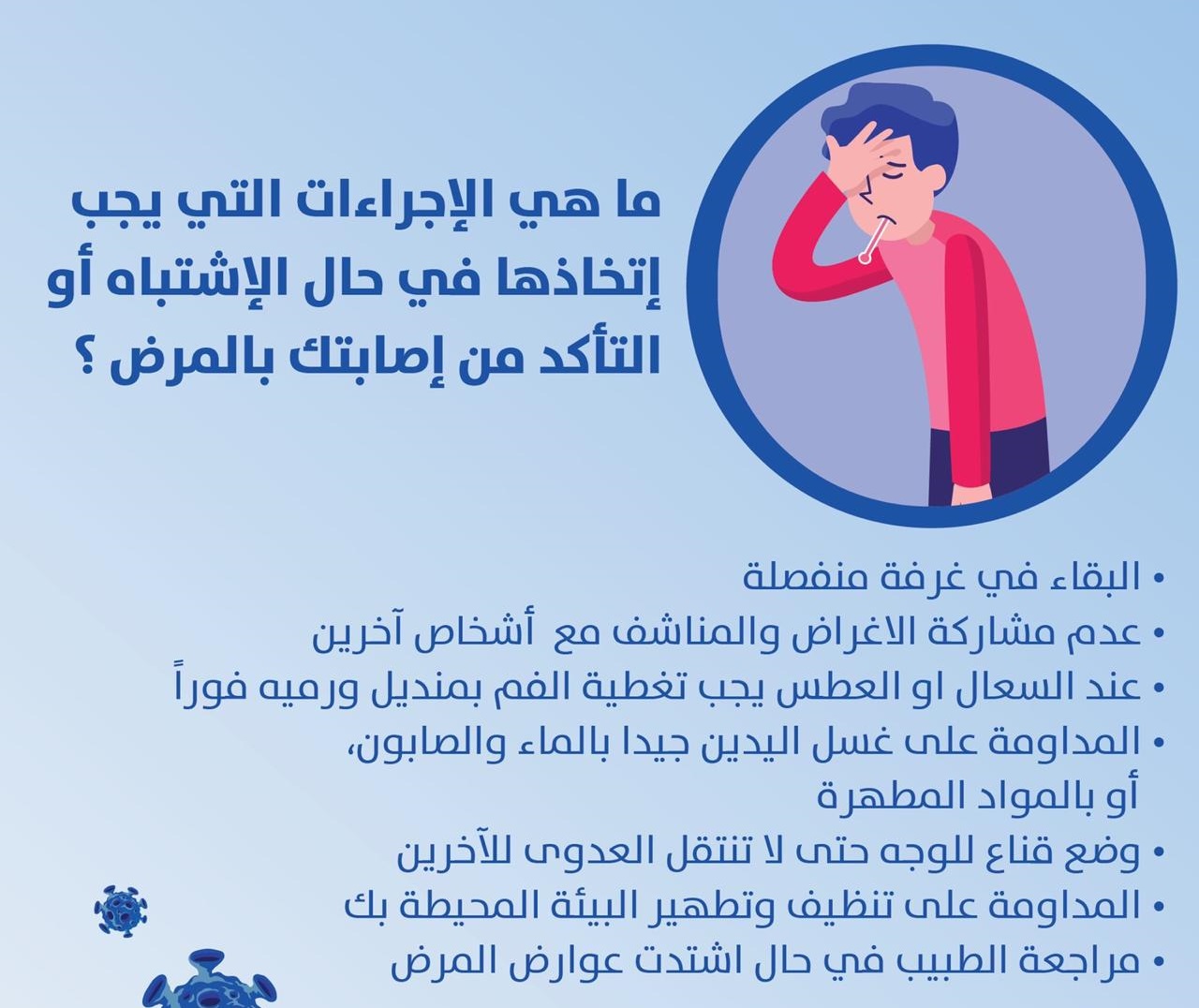 ما هي الإجراءات التي يجب إتخاذها في حال الإشتباه أو التأكد من إصابتك بالمرض ؟

• البقاء في غرفة منفصلة
• عدم مشاركة الاغراض والمناشف مع أشخاص آخرين
• عند السعال او العطس يجب تغطية الفم بمنديل ورميه فوراً
• المداومة على غسل اليدين جيدا بالماء والصابون، أو بالمواد المطهرة
• وضع قناع للوجه حتى لا تنتقل العدوى للآخرين
• المداومة على تنظيف وتطهير البيئة المحيطة بك
• مراجعة الطبيب في حال اشتدت عوارض المرض